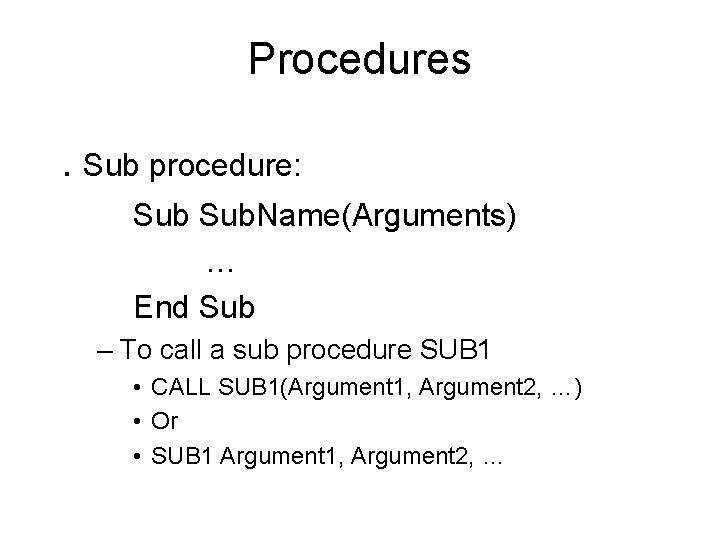 Procedures

. Sub procedure:

Sub SubName(Arguments)

…

End Sub

– To call a sub procedure SUB1

• CALL SUB1(Argument1, Argument2, …)

• Or

• SUB1 Argument1, Argument2, …